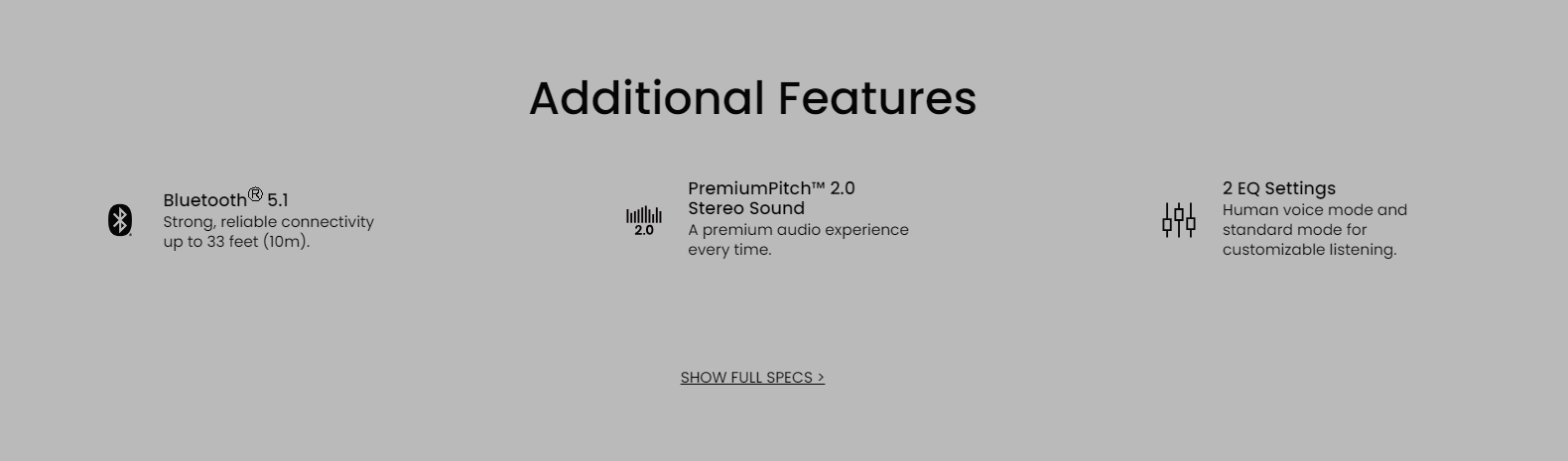 Additional Features

Bluetooth® 5.1
Strong, reliable connectivity up to 33 feet (10m).

2.0

PremiumPitch™ 2.0 Stereo Sound
A premium audio experience every time.

2 EQ Settings
Human voice mode and standard mode for customizable listening.

SHOW FULL SPECS >